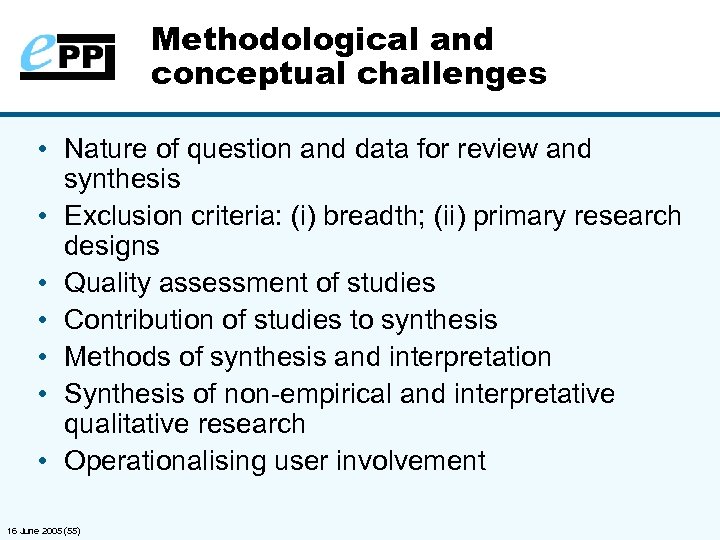 ePPI

Methodological and conceptual challenges

• Nature of question and data for review and synthesis
• Exclusion criteria: (i) breadth; (ii) primary research designs
• Quality assessment of studies
• Contribution of studies to synthesis
• Methods of synthesis and interpretation
• Synthesis of non-empirical and interpretative qualitative research
• Operationalising user involvement

16 June 2005 (55)